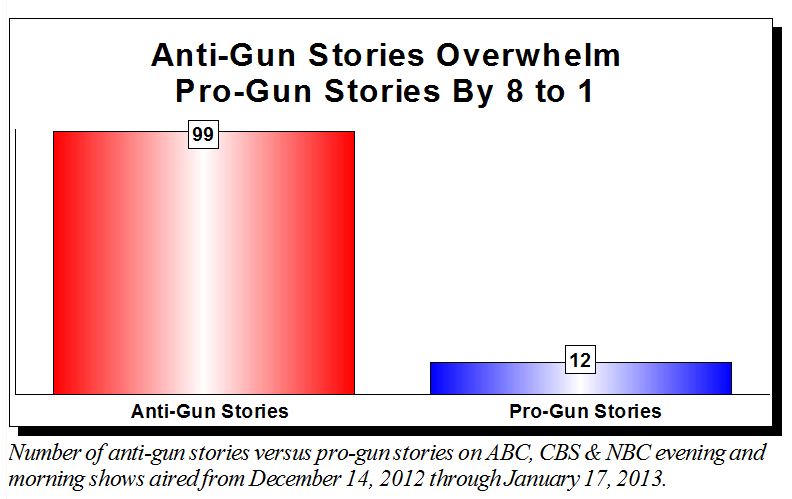 Anti-Gun Stories Overwhelm Pro-Gun Stories By 8 to 1

99

12

Anti-Gun Stories

Pro-Gun Stories

Number of anti-gun stories versus pro-gun stories on ABC, CBS & NBC evening and morning shows aired from December 14, 2012 through January 17, 2013.